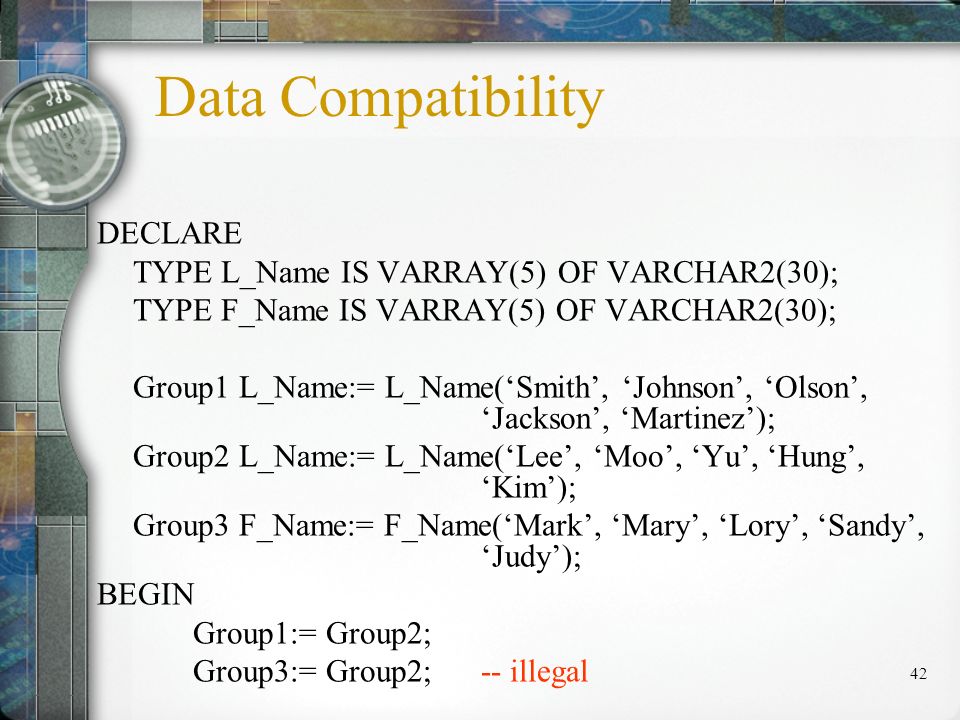 Data Compatibility

DECLARE
TYPE L_Name IS VARRAY(5) OF VARCHAR2(30);
TYPE F_Name IS VARRAY(5) OF VARCHAR2(30);

Group1 L_Name:= L_Name(‘Smith’, ‘Johnson’, ‘Olson’, ‘Jackson’, ‘Martinez’);
Group2 L_Name:= L_Name(‘Lee’, ‘Moo’, ‘Yu’, ‘Hung’, ‘Kim’);
Group3 F_Name:= F_Name(‘Mark’, ‘Mary’, ‘Lory’, ‘Sandy’, ‘Judy’);
BEGIN
Group1:= Group2;
Group3:= Group2; -- illegal

42